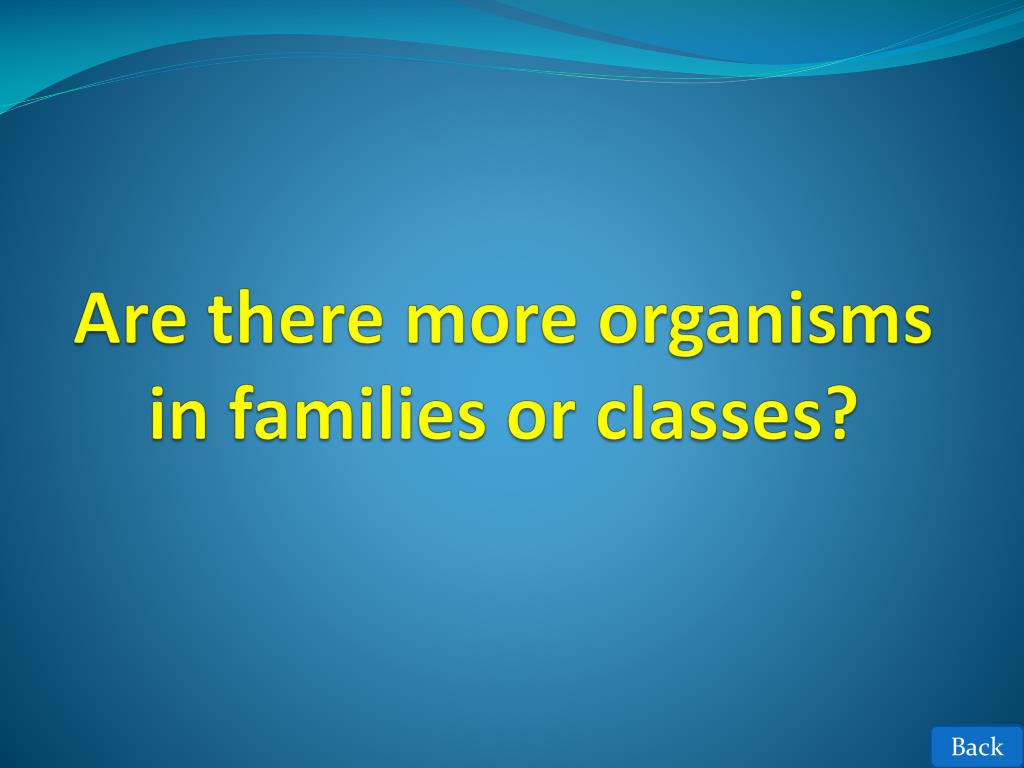 Are there more organisms in families or classes?

Back